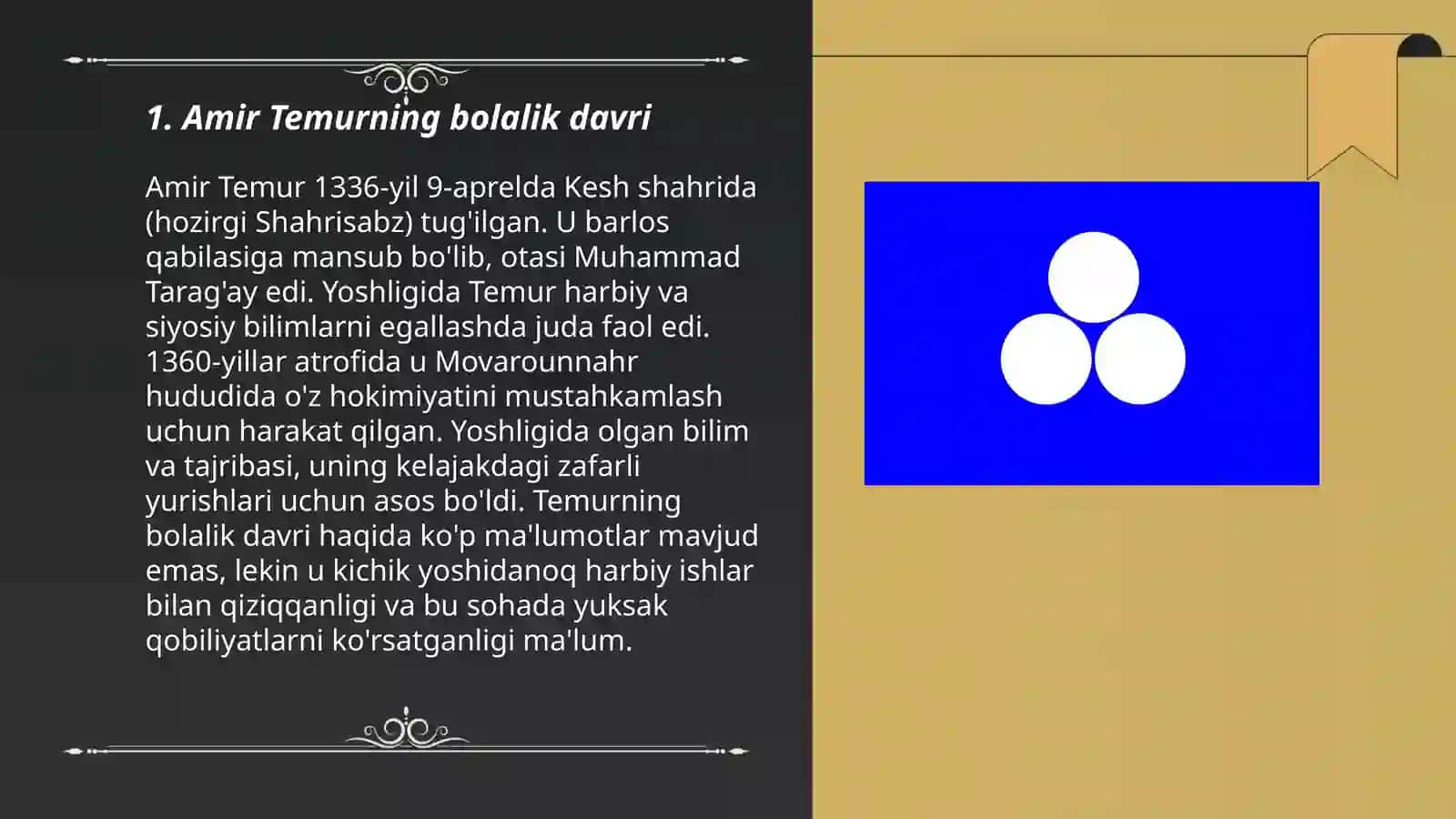 1. Amir Temurning bolalik davri

Amir Temur 1336-yil 9-aprelda Kesh shahrida (hozirgi Shahrisabz) tug'ilgan. U barlos qabilasiga mansub bo'lib, otasi Muhammad Tarag'ay edi. Yoshligida Temur harbiy va siyosiy bilimlarni egallashda juda faol edi. 1360-yillar atrofida u Movarounnahr hududida o'z hokimiyatini mustahkamlash uchun harakat qilgan. Yoshligida olgan bilim va tajribasi, uning kelajakdagi zafarli yurishlari uchun asos bo'ldi. Temurning bolalik davri haqida ko'p ma'lumotlar mavjud emas, lekin u kichik yoshidanoq harbiy ishlar bilan qiziqqanligi va bu sohada yuksak qobiliyatlarni ko'rsatganligi ma'lum.